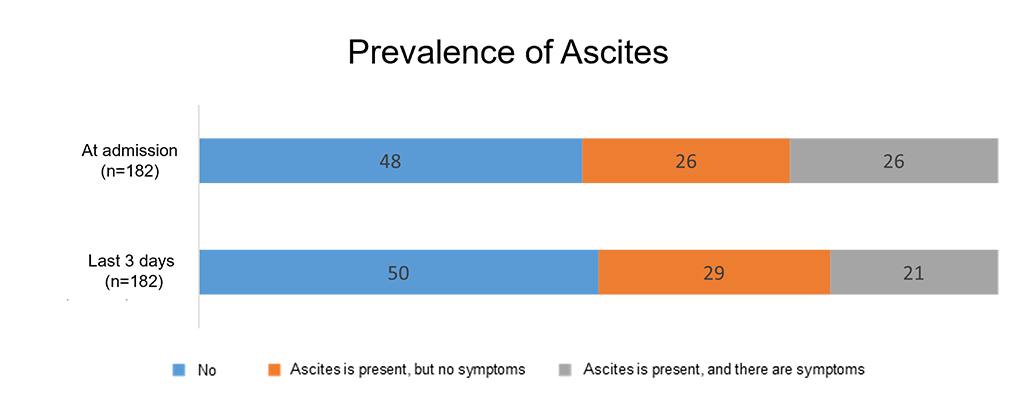 Prevalence of Ascites

At admission (n=182)

48

26

26

Last 3 days (n=182)

50

29

21

No

Ascites is present, but no symptoms

Ascites is present, and there are symptoms